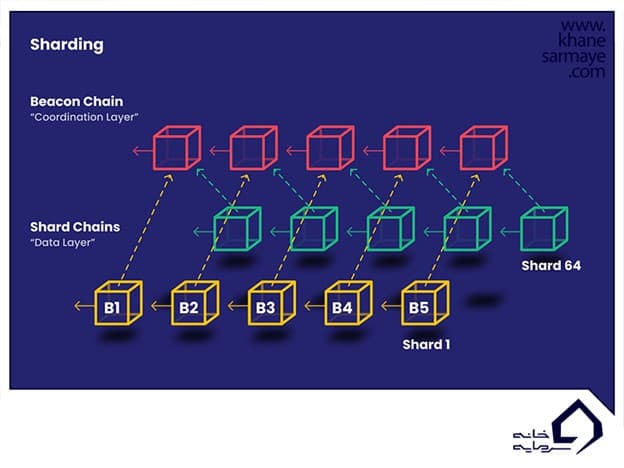 Sharding

www.
khane
sarmaye
.com

Beacon Chain
"Coordination Layer"

Shard Chains
"Data Layer"

Shard 64

B1 B2 B3 B4 B5

Shard 1

خانه
سرمایه